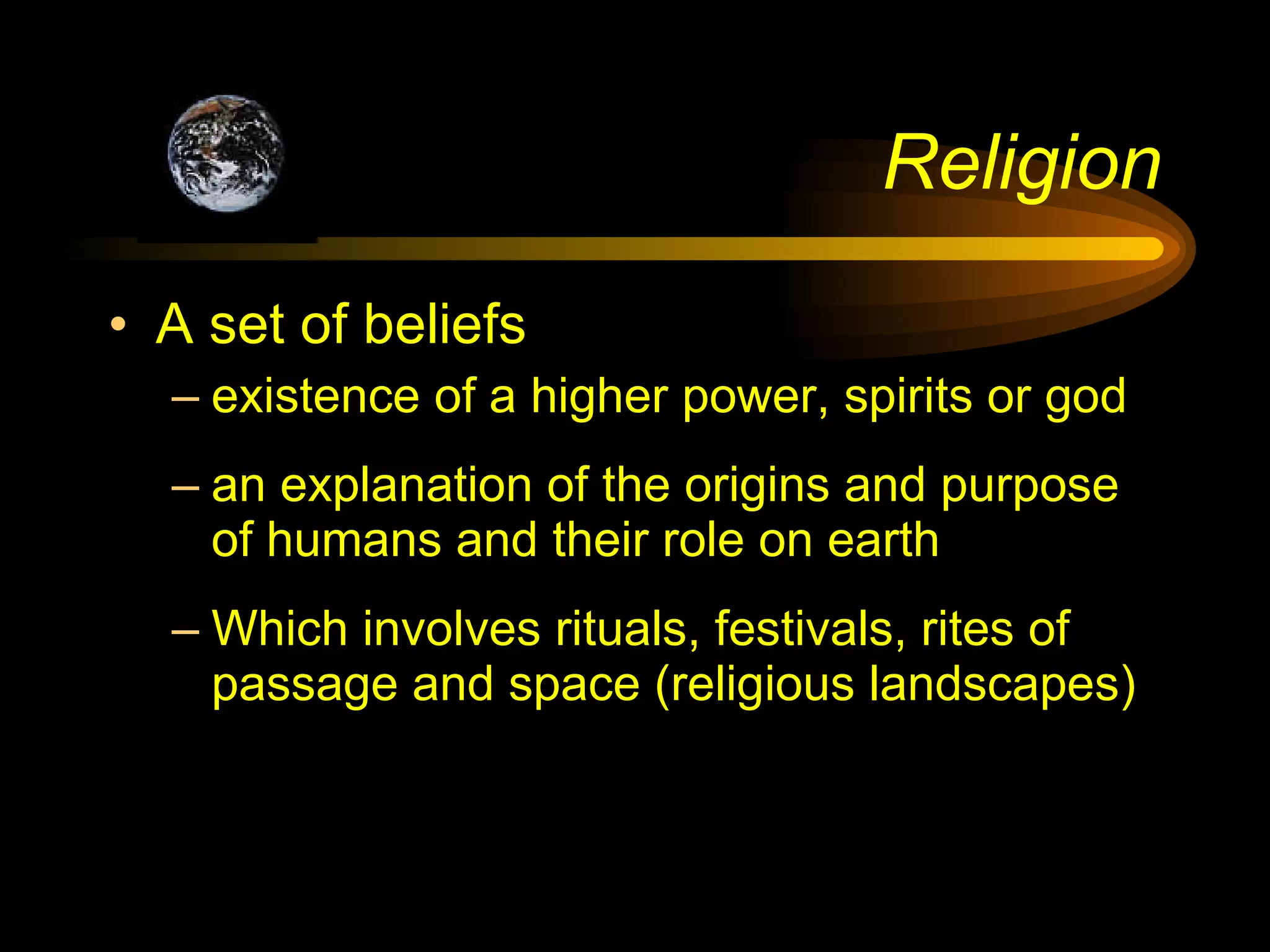 Religion

• A set of beliefs
– existence of a higher power, spirits or god
– an explanation of the origins and purpose of humans and their role on earth
– Which involves rituals, festivals, rites of passage and space (religious landscapes)